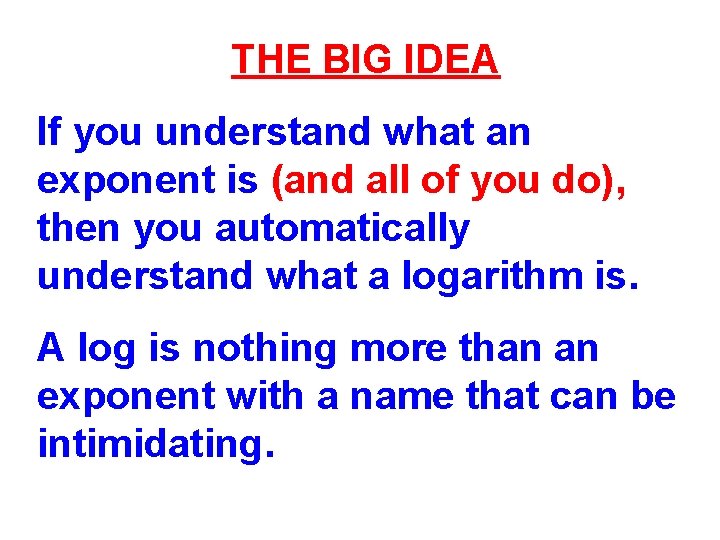 THE BIG IDEA

If you understand what an exponent is (and all of you do), then you automatically understand what a logarithm is.

A log is nothing more than an exponent with a name that can be intimidating.